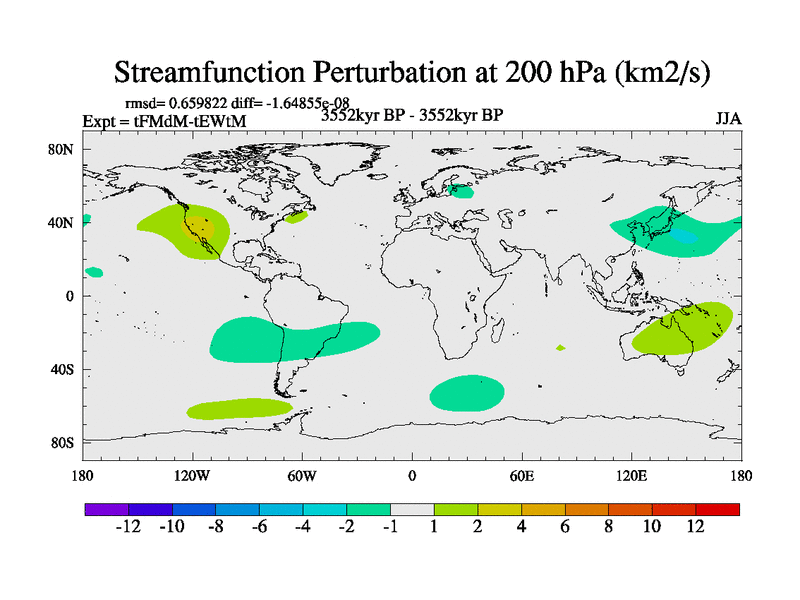 Streamfunction Perturbation at 200 hPa (km2/s)

rmsd= 0.659822 diff= -1.64855e-08
Expt = tFMdM-tEWtM
3552kyr BP - 3552kyr BP
JJA

80N
40N
0
40S
80S

180
120W
60W
0
60E
120E
180

-12 -10 -8 -6 -4 -2 -1 1 2 4 6 8 10 12